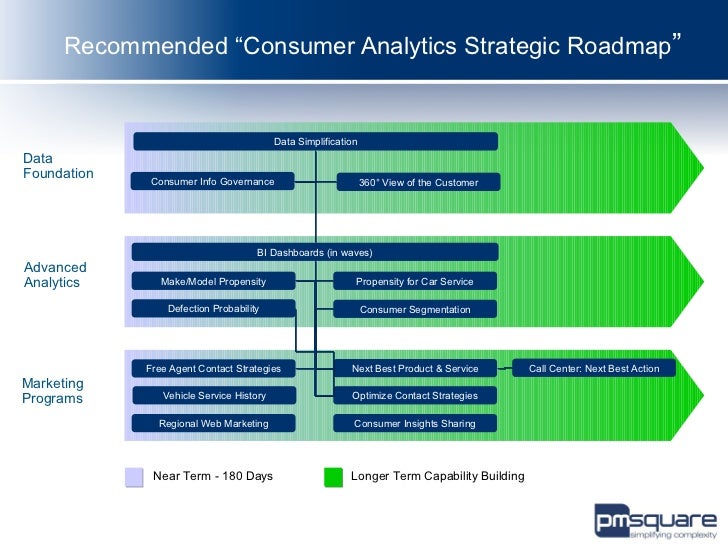 Recommended “Consumer Analytics Strategic Roadmap”

Data Foundation

Data Simplification

Consumer Info Governance

360° View of the Customer

Advanced Analytics

BI Dashboards (in waves)

Make/Model Propensity

Propensity for Car Service

Defection Probability

Consumer Segmentation

Marketing Programs

Free Agent Contact Strategies

Next Best Product & Service

Call Center: Next Best Action

Vehicle Service History

Optimize Contact Strategies

Regional Web Marketing

Consumer Insights Sharing

Near Term - 180 Days

Longer Term Capability Building

pmsquare
simplifying complexity